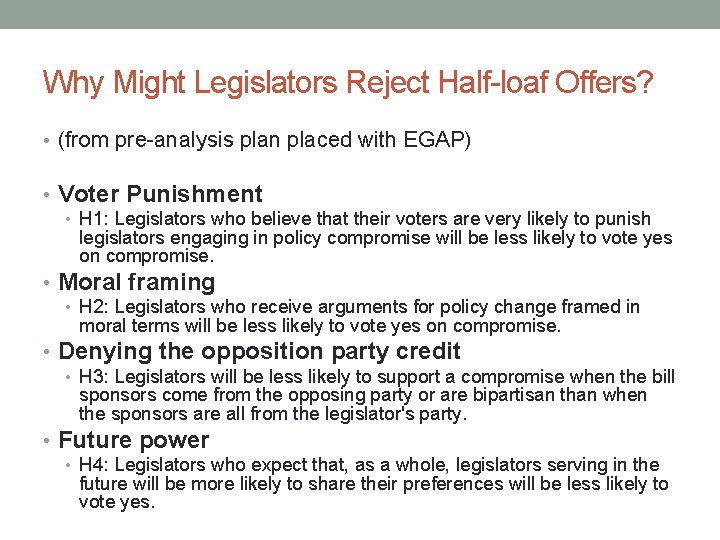 Why Might Legislators Reject Half-loaf Offers?

• (from pre-analysis plan placed with EGAP)

• Voter Punishment
 • H1: Legislators who believe that their voters are very likely to punish legislators engaging in policy compromise will be less likely to vote yes on compromise.
• Moral framing
 • H2: Legislators who receive arguments for policy change framed in moral terms will be less likely to vote yes on compromise.
• Denying the opposition party credit
 • H3: Legislators will be less likely to support a compromise when the bill sponsors come from the opposing party or are bipartisan than when the sponsors are all from the legislator's party.
• Future power
 • H4: Legislators who expect that, as a whole, legislators serving in the future will be more likely to share their preferences will be less likely to vote yes.